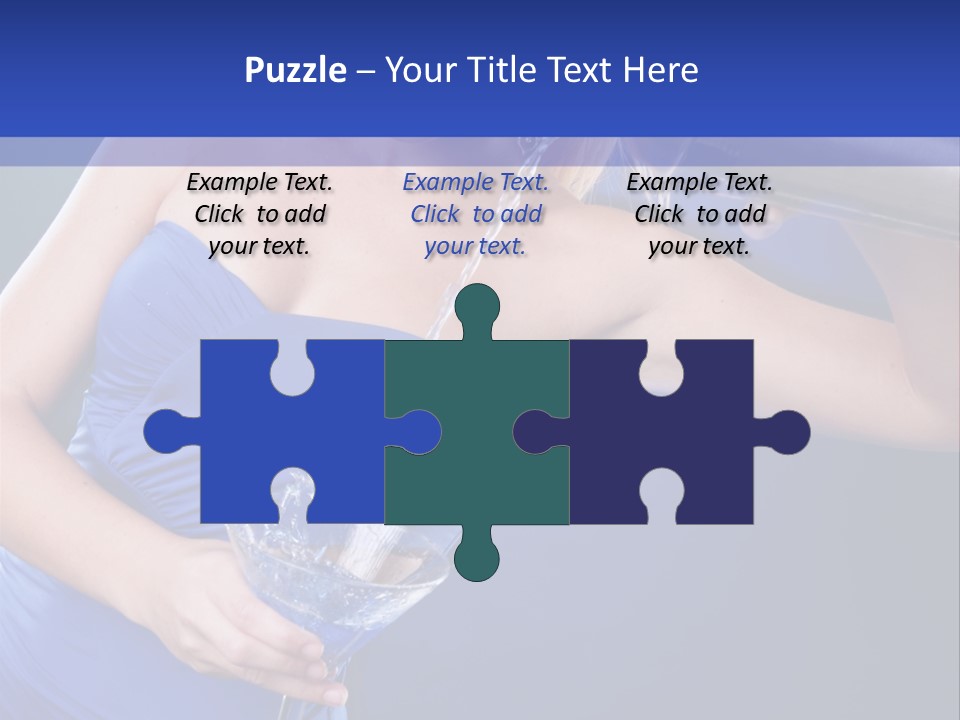 Puzzle – Your Title Text Here

Example Text. Click to add your text.

Example Text. Click to add your text.

Example Text. Click to add your text.